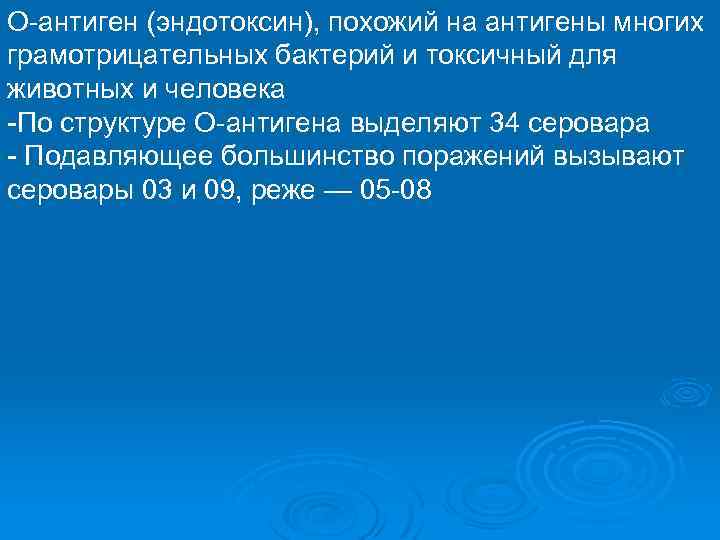 О-антиген (эндотоксин), похожий на антигены многих грамотрицательных бактерий и токсичный для животных и человека
-По структуре О-антигена выделяют 34 серовара
- Подавляющее большинство поражений вызывают серовары 03 и 09, реже — 05-08